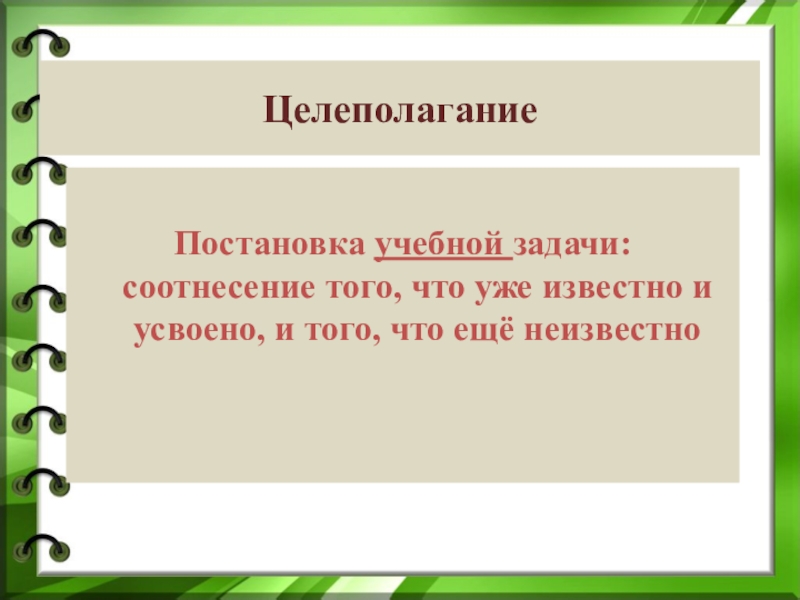 Целеполагание

Постановка учебной задачи: соотнесение того, что уже известно и усвоено, и того, что ещё неизвестно